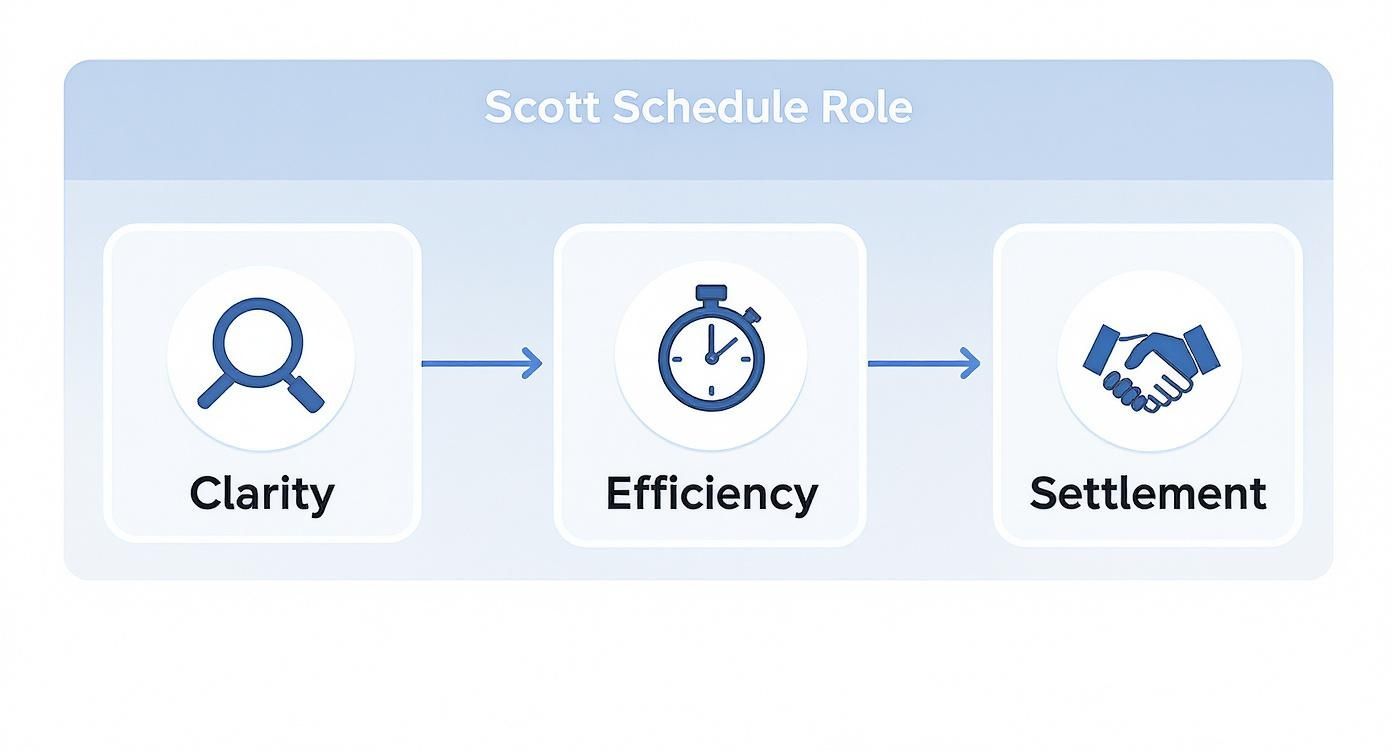 Scott Schedule Role

Clarity

Efficiency

Settlement